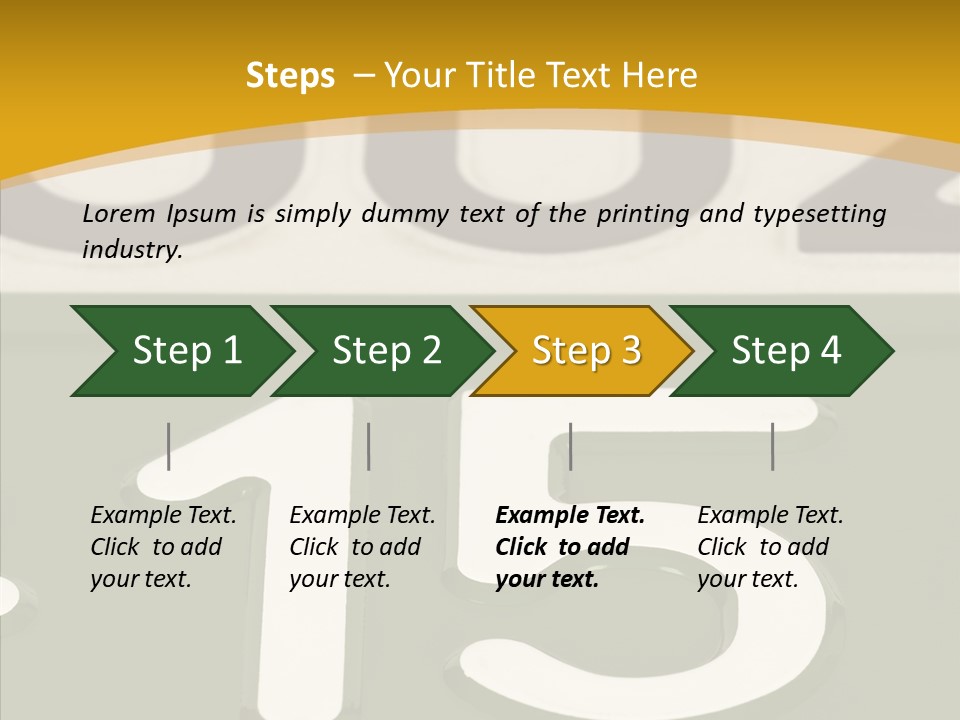 Steps – Your Title Text Here

Lorem Ipsum is simply dummy text of the printing and typesetting industry.

Step 1

Step 2

Step 3

Step 4

Example Text. Click to add your text.

Example Text. Click to add your text.

Example Text. Click to add your text.

Example Text. Click to add your text.